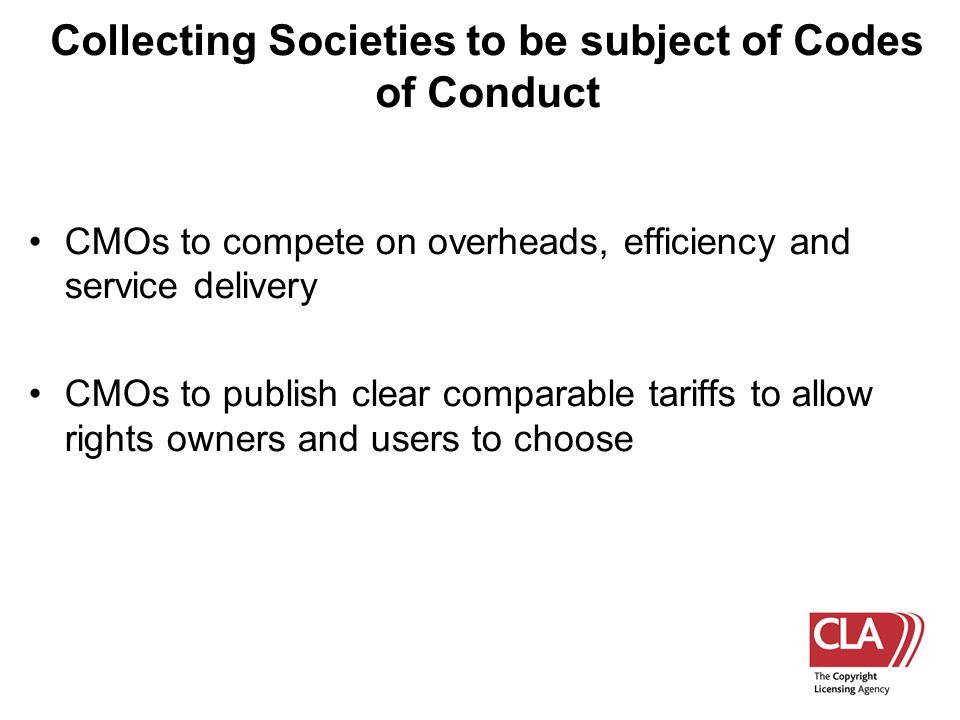 Collecting Societies to be subject of Codes of Conduct

• CMOs to compete on overheads, efficiency and service delivery

• CMOs to publish clear comparable tariffs to allow rights owners and users to choose

CLA
The Copyright Licensing Agency